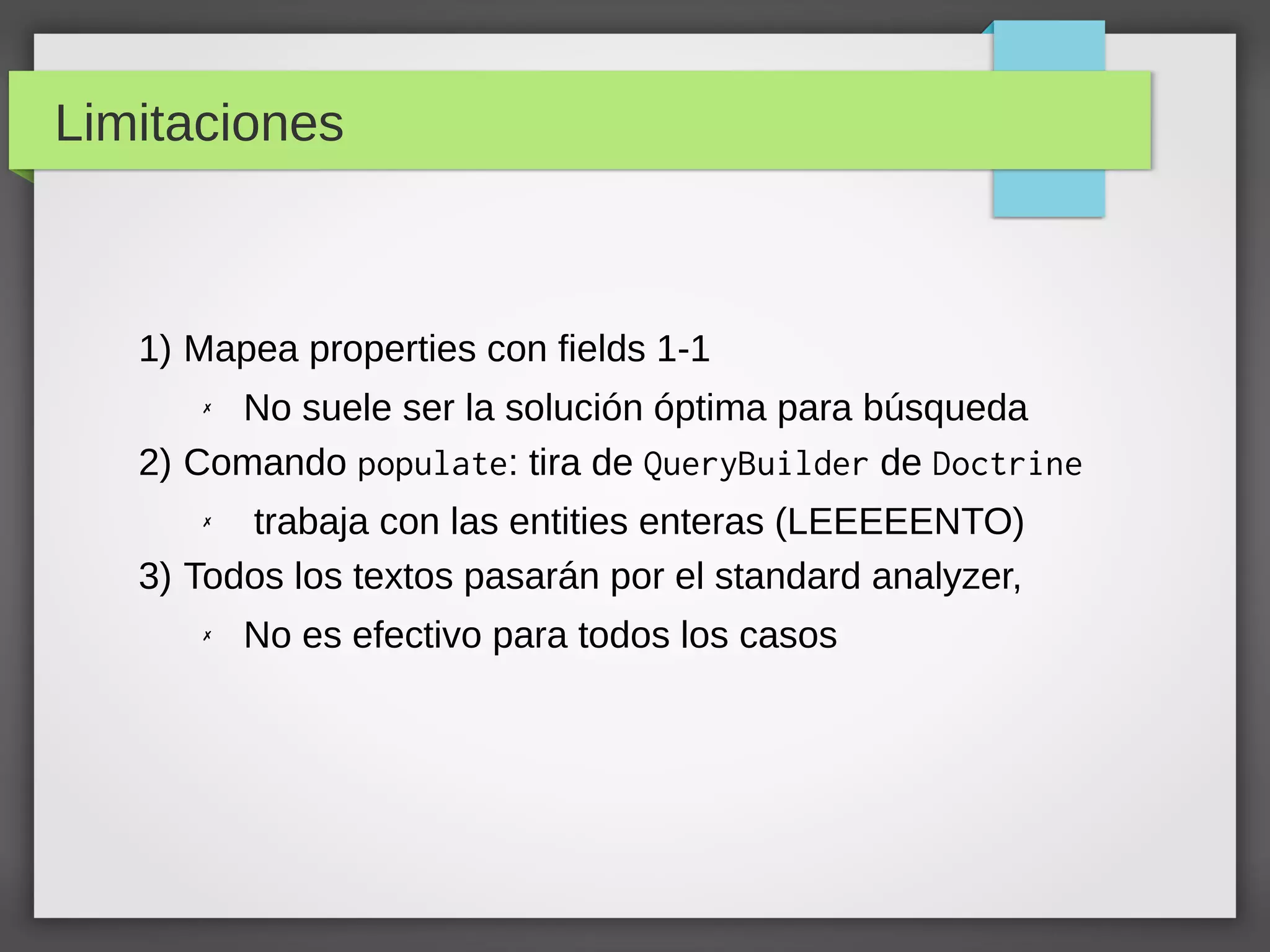 Limitaciones

1) Mapea properties con fields 1-1

✗ No suele ser la solución óptima para búsqueda

2) Comando populate: tira de QueryBuilder de Doctrine

✗ trabaja con las entities enteras (LEEEEENTO)

3) Todos los textos pasarán por el standard analyzer,

✗ No es efectivo para todos los casos